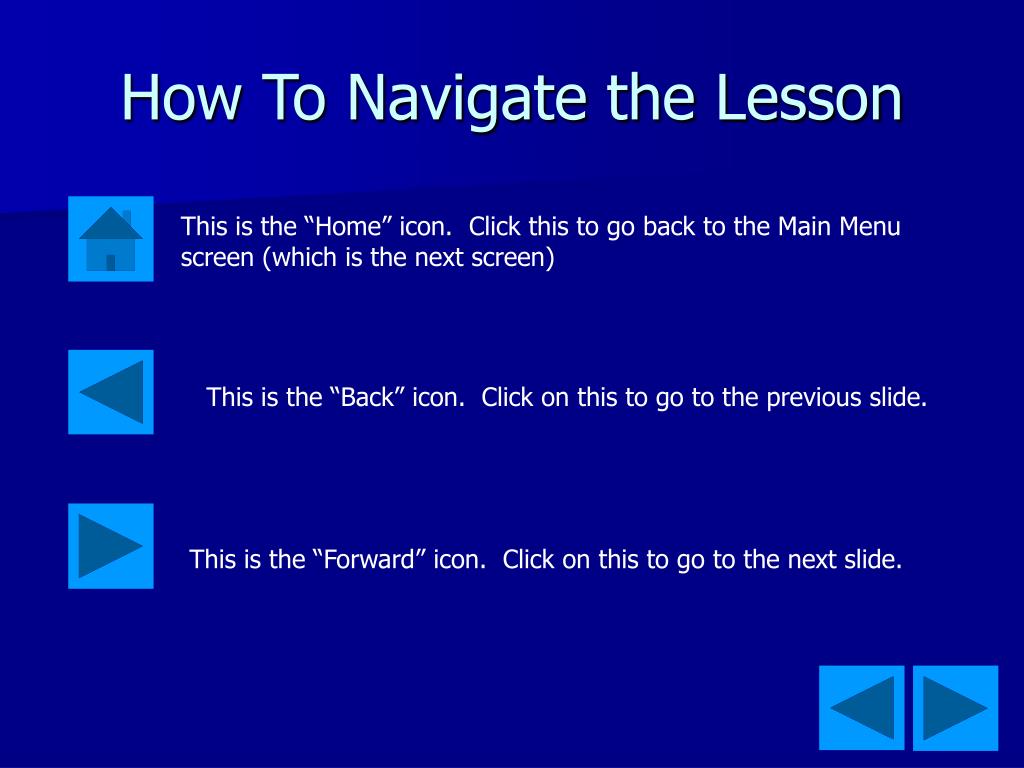 How To Navigate the Lesson

This is the “Home” icon. Click this to go back to the Main Menu screen (which is the next screen)

This is the “Back” icon. Click on this to go to the previous slide.

This is the “Forward” icon. Click on this to go to the next slide.